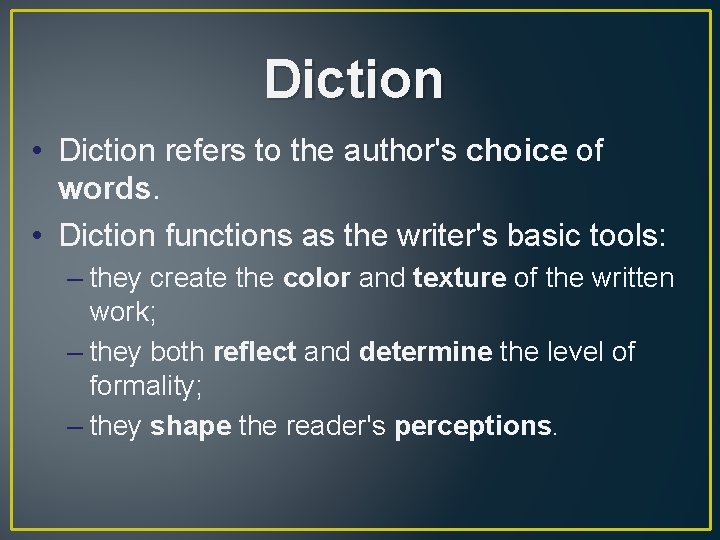 Diction

• Diction refers to the author's choice of words.
• Diction functions as the writer's basic tools:
– they create the color and texture of the written work;
– they both reflect and determine the level of formality;
– they shape the reader's perceptions.